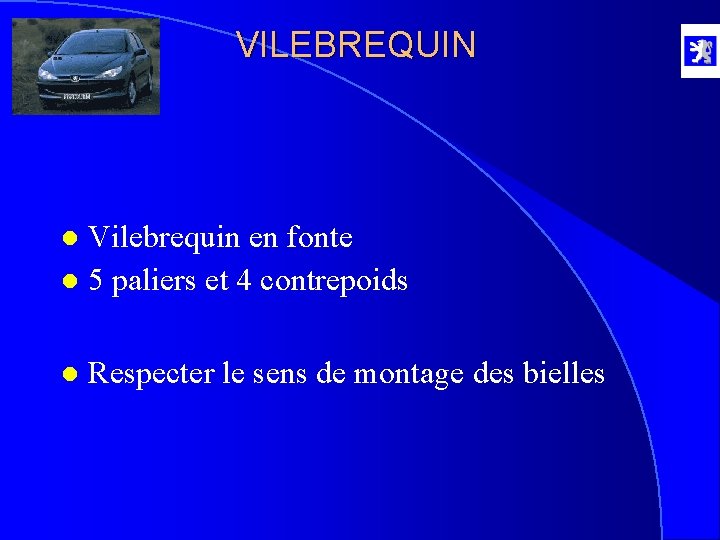 VILEBREQUIN

- Vilebrequin en fonte
- 5 paliers et 4 contrepoids

- Respecter le sens de montage des bielles